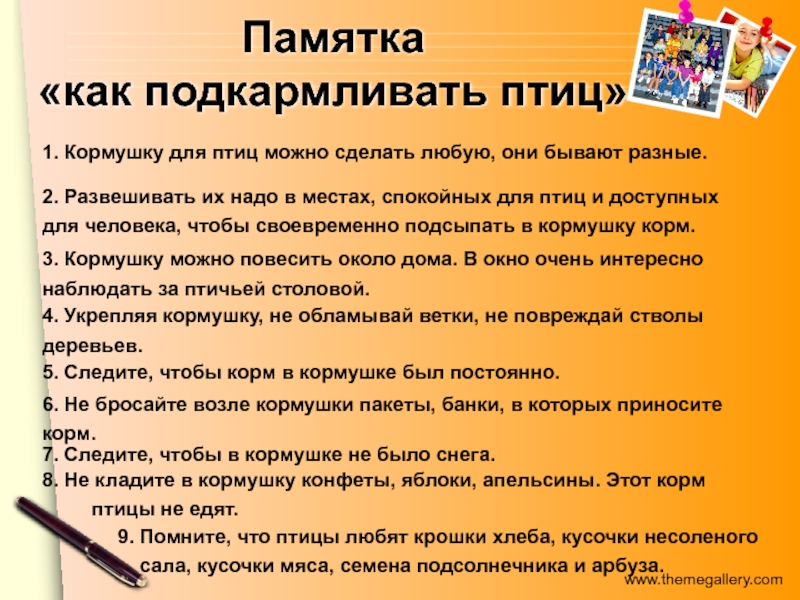 Памятка
«как подкармливать птиц»

1. Кормушку для птиц можно сделать любую, они бывают разные.

2. Развешивать их надо в местах, спокойных для птиц и доступных для человека, чтобы своевременно подсыпать в кормушку корм.

3. Кормушку можно повесить около дома. В окно очень интересно наблюдать за птичьей столовой.

4. Укрепляя кормушку, не обламывай ветки, не повреждай стволы деревьев.

5. Следите, чтобы корм в кормушке был постоянно.

6. Не бросайте возле кормушки пакеты, банки, в которых приносите корм.

7. Следите, чтобы в кормушке не было снега.

8. Не кладите в кормушку конфеты, яблоки, апельсины. Этот корм птицы не едят.

9. Помните, что птицы любят крошки хлеба, кусочки несоленого сала, кусочки мяса, семена подсолнечника и арбуза.

www.themegallery.com